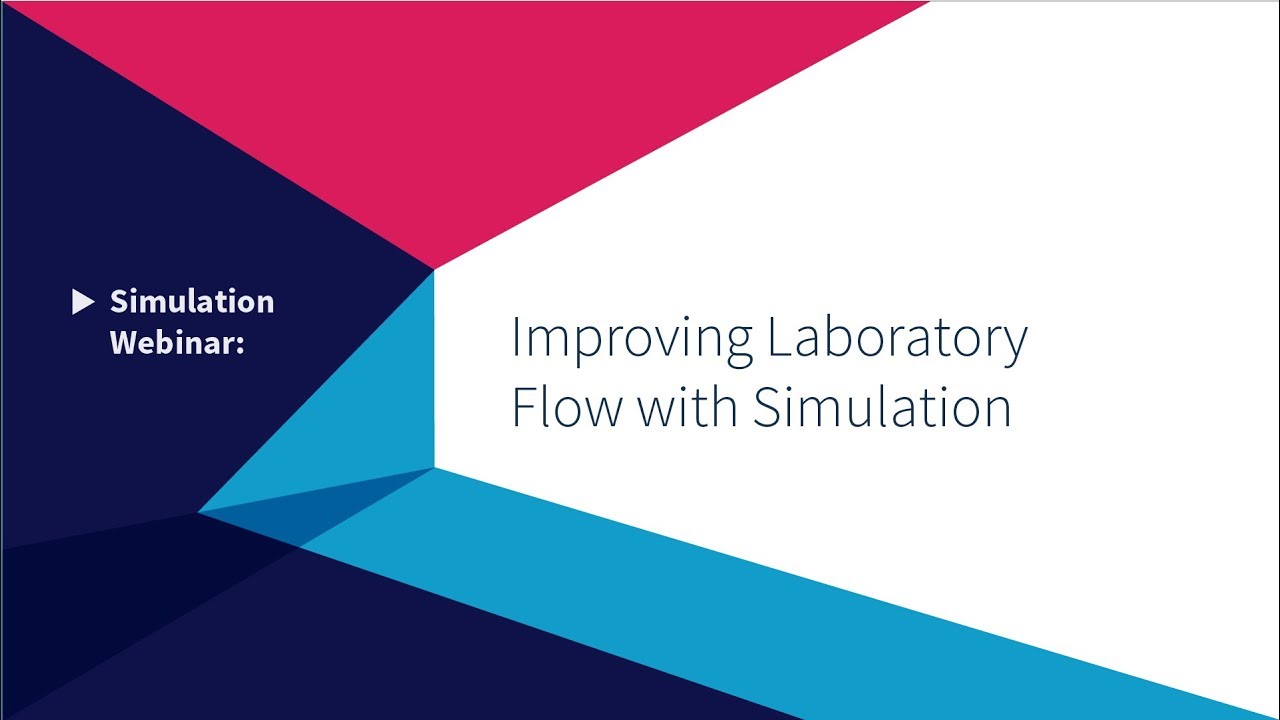 Simulation Webinar:

Improving Laboratory Flow with Simulation